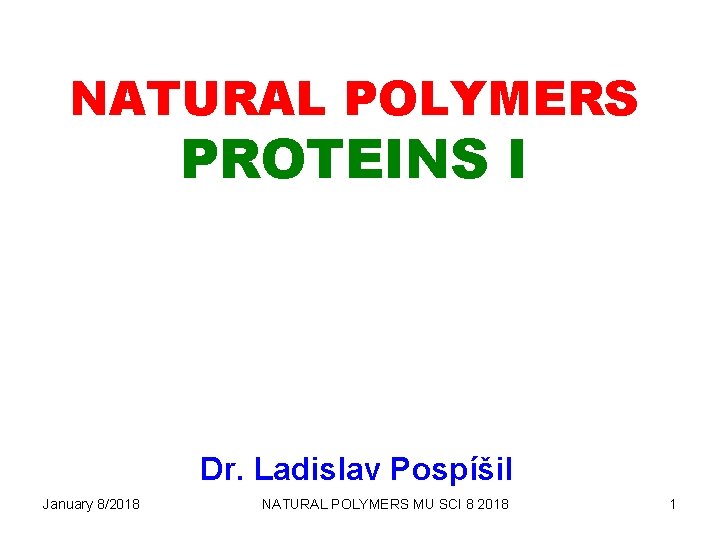 NATURAL POLYMERS
PROTEINS I

Dr. Ladislav Pospíšil

January 8/2018

NATURAL POLYMERS MU SCI 8 2018

1